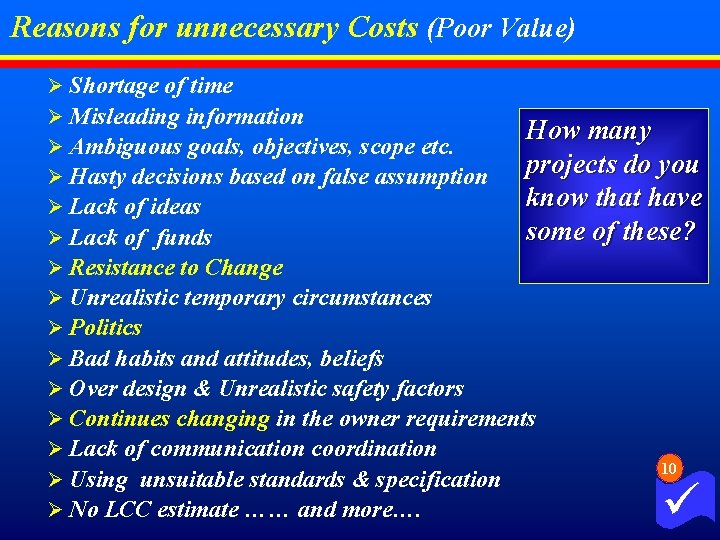 Reasons for unnecessary Costs (Poor Value)

➢ Shortage of time
➢ Misleading information
➢ Ambiguous goals, objectives, scope etc.
➢ Hasty decisions based on false assumption
➢ Lack of ideas
➢ Lack of funds
➢ Resistance to Change
➢ Unrealistic temporary circumstances
➢ Politics
➢ Bad habits and attitudes, beliefs
➢ Over design & Unrealistic safety factors
➢ Continues changing in the owner requirements
➢ Lack of communication coordination
➢ Using unsuitable standards & specification
➢ No LCC estimate …… and more.…

How many projects do you know that have some of these?

10